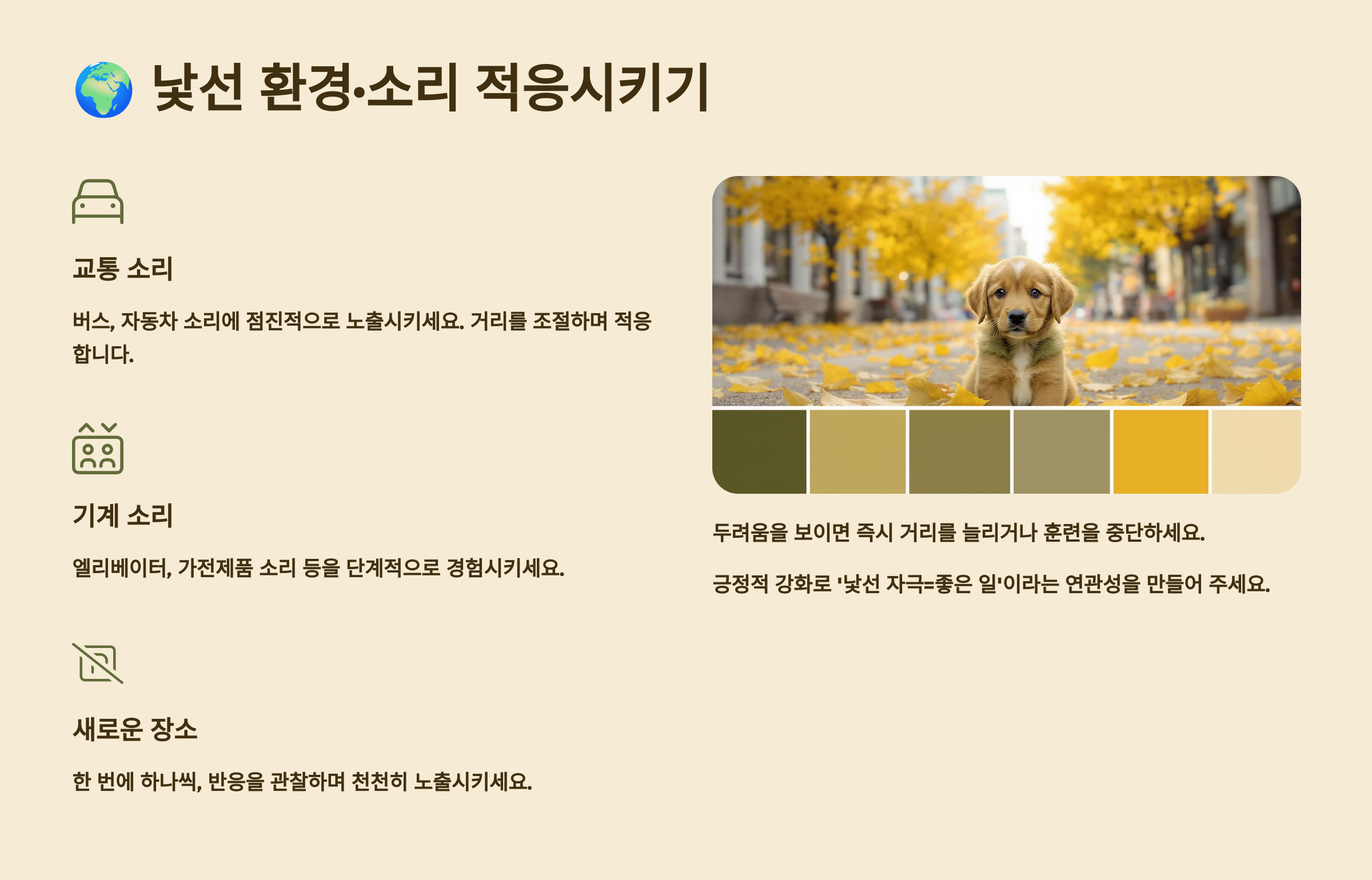 🌍 낯선 환경·소리 적응시키기

교통 소리

버스, 자동차 소리에 점진적으로 노출시키세요. 거리를 조절하며 적응합니다.

기계 소리

엘리베이터, 가전제품 소리 등을 단계적으로 경험시키세요.

새로운 장소

한 번에 하나씩, 반응을 관찰하며 천천히 노출시키세요.

두려움을 보이면 즉시 거리를 늘리거나 훈련을 중단하세요.

긍정적 강화로 '낯선 자극=좋은 일'이라는 연관성을 만들어 주세요.